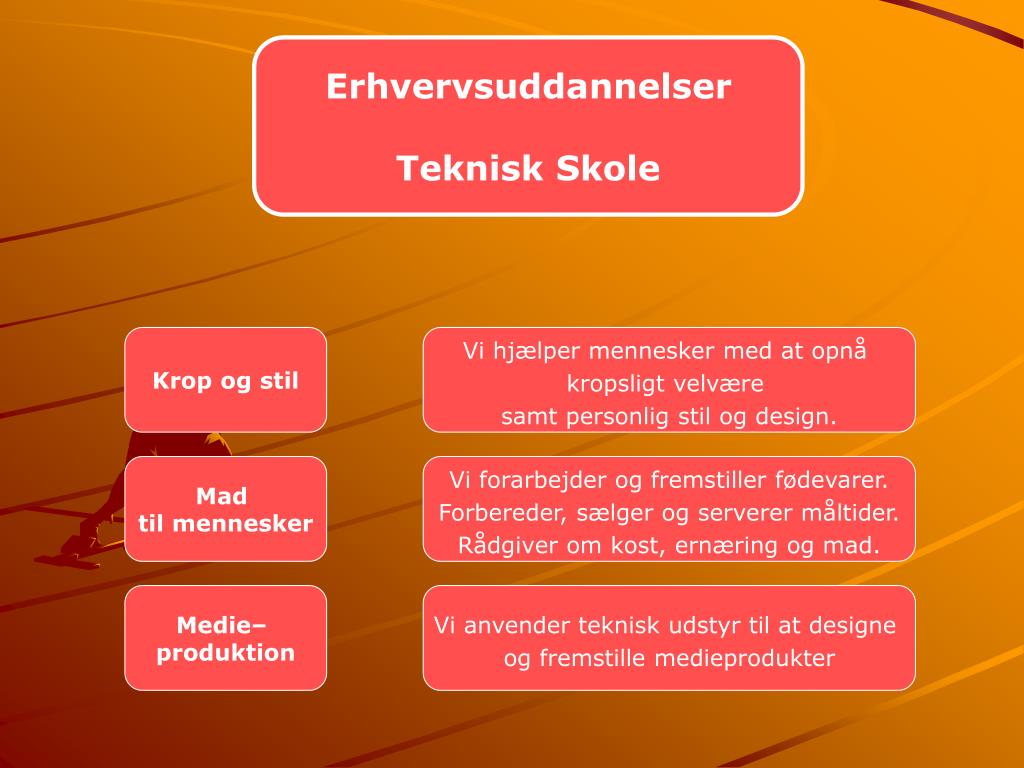 Erhvervsuddannelser

Teknisk Skole

Krop og stil

Vi hjælper mennesker med at opnå kropsligt velvære samt personlig stil og design.

Mad til mennesker

Vi forarbejder og fremstiller fødevarer. Forbereder, sælger og serverer måltider. Rådgiver om kost, ernæring og mad.

Medie–produktion

Vi anvender teknisk udstyr til at designe og fremstille medieprodukter